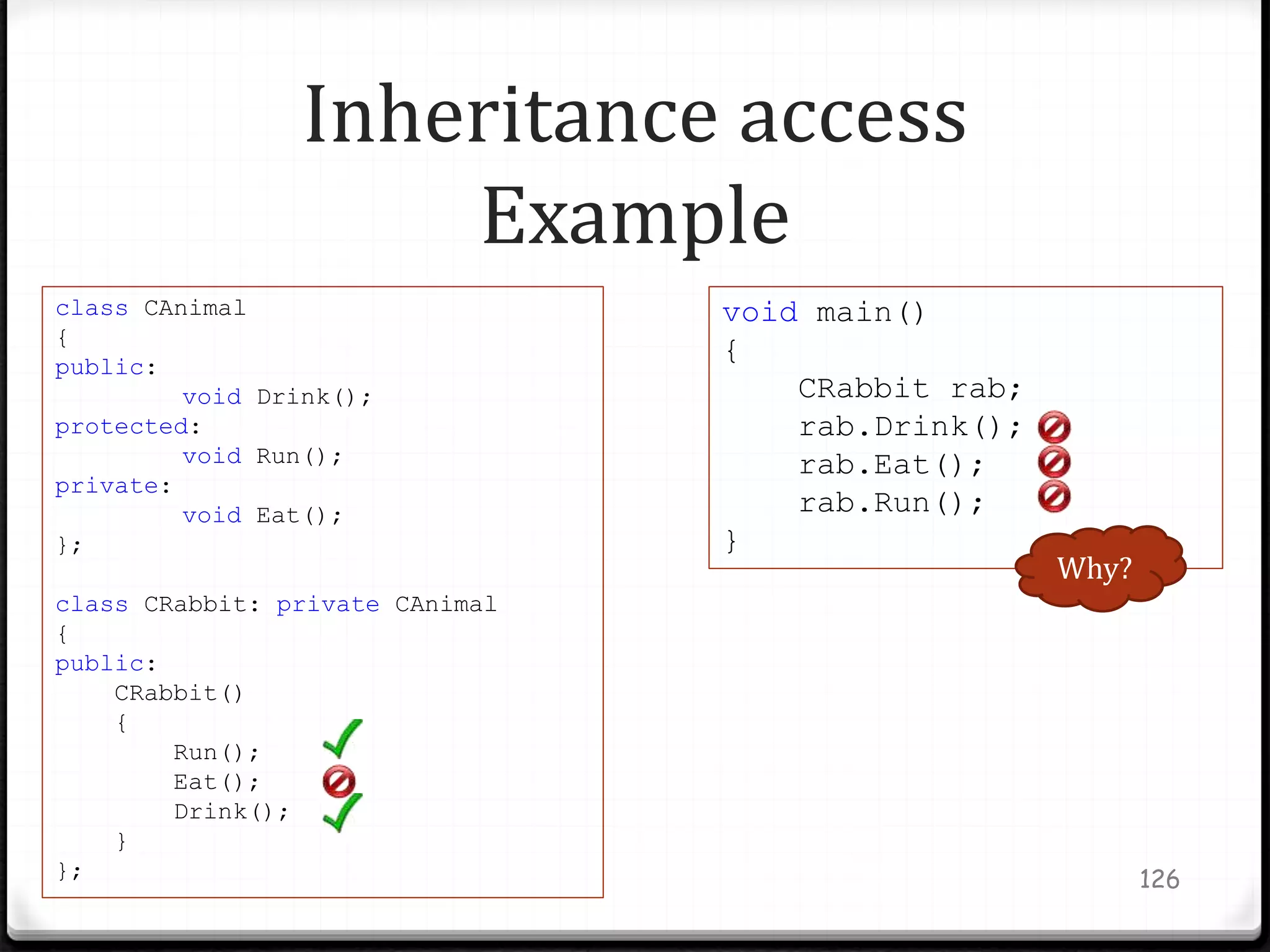 Inheritance access Example

class CAnimal
{
public:
	void Drink();
protected:
	void Run();
private:
	void Eat();
};

class CRabbit: private CAnimal
{
public:
	CRabbit()
	{
		Run();
		Eat();
		Drink();
	}
};

void main()
{
	CRabbit rab;
	rab.Drink();
	rab.Eat();
	rab.Run();
}

Why?

126